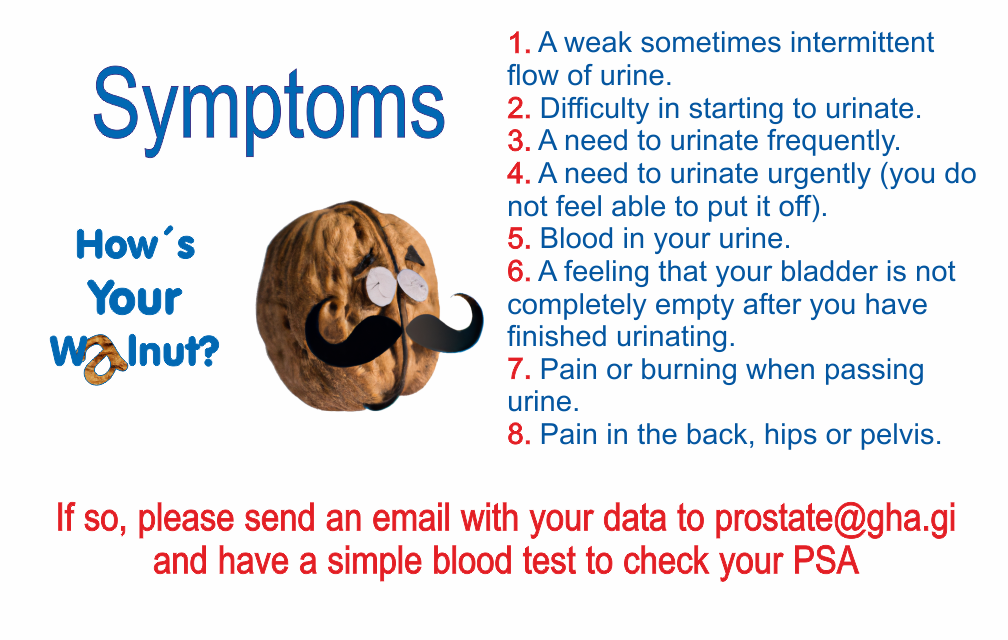 Symptoms

How´s Your Walnut?

1. A weak sometimes intermittent flow of urine.
2. Difficulty in starting to urinate.
3. A need to urinate frequently.
4. A need to urinate urgently (you do not feel able to put it off).
5. Blood in your urine.
6. A feeling that your bladder is not completely empty after you have finished urinating.
7. Pain or burning when passing urine.
8. Pain in the back, hips or pelvis.

If so, please send an email with your data to prostate@gha.gi and have a simple blood test to check your PSA